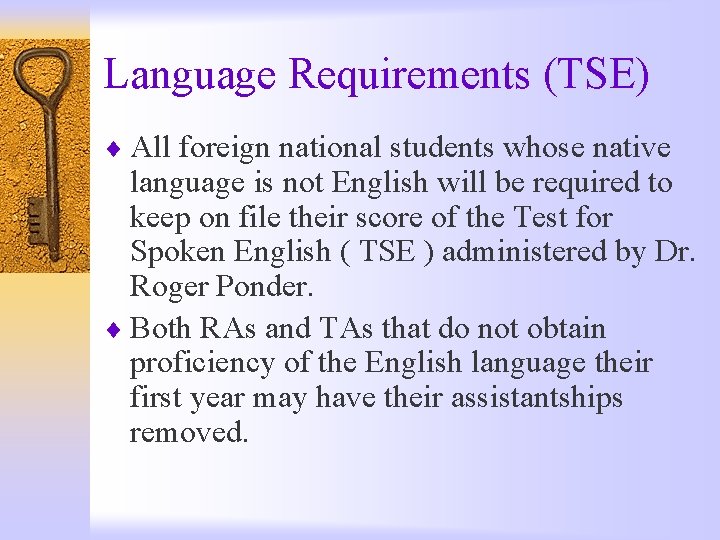 Language Requirements (TSE)

♦ All foreign national students whose native language is not English will be required to keep on file their score of the Test for Spoken English ( TSE ) administered by Dr. Roger Ponder.

♦ Both RAs and TAs that do not obtain proficiency of the English language their first year may have their assistantships removed.